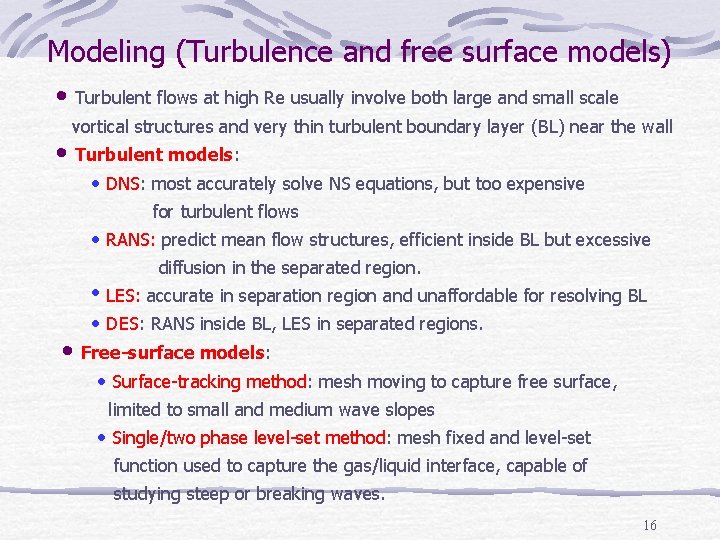 Modeling (Turbulence and free surface models)

• Turbulent flows at high Re usually involve both large and small scale vortical structures and very thin turbulent boundary layer (BL) near the wall

• Turbulent models:

• DNS: most accurately solve NS equations, but too expensive for turbulent flows

• RANS: predict mean flow structures, efficient inside BL but excessive diffusion in the separated region.

• LES: accurate in separation region and unaffordable for resolving BL

• DES: RANS inside BL, LES in separated regions.

• Free-surface models:

• Surface-tracking method: mesh moving to capture free surface, limited to small and medium wave slopes

• Single/two phase level-set method: mesh fixed and level-set function used to capture the gas/liquid interface, capable of studying steep or breaking waves.

16